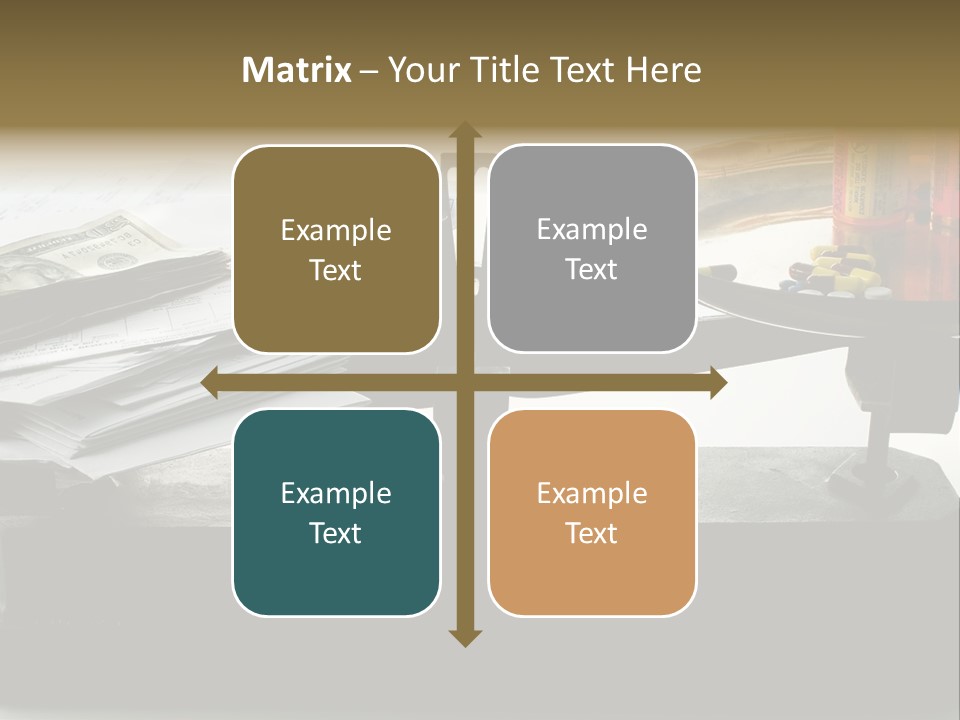 Matrix – Your Title Text Here

Example Text

Example Text

Example Text

Example Text